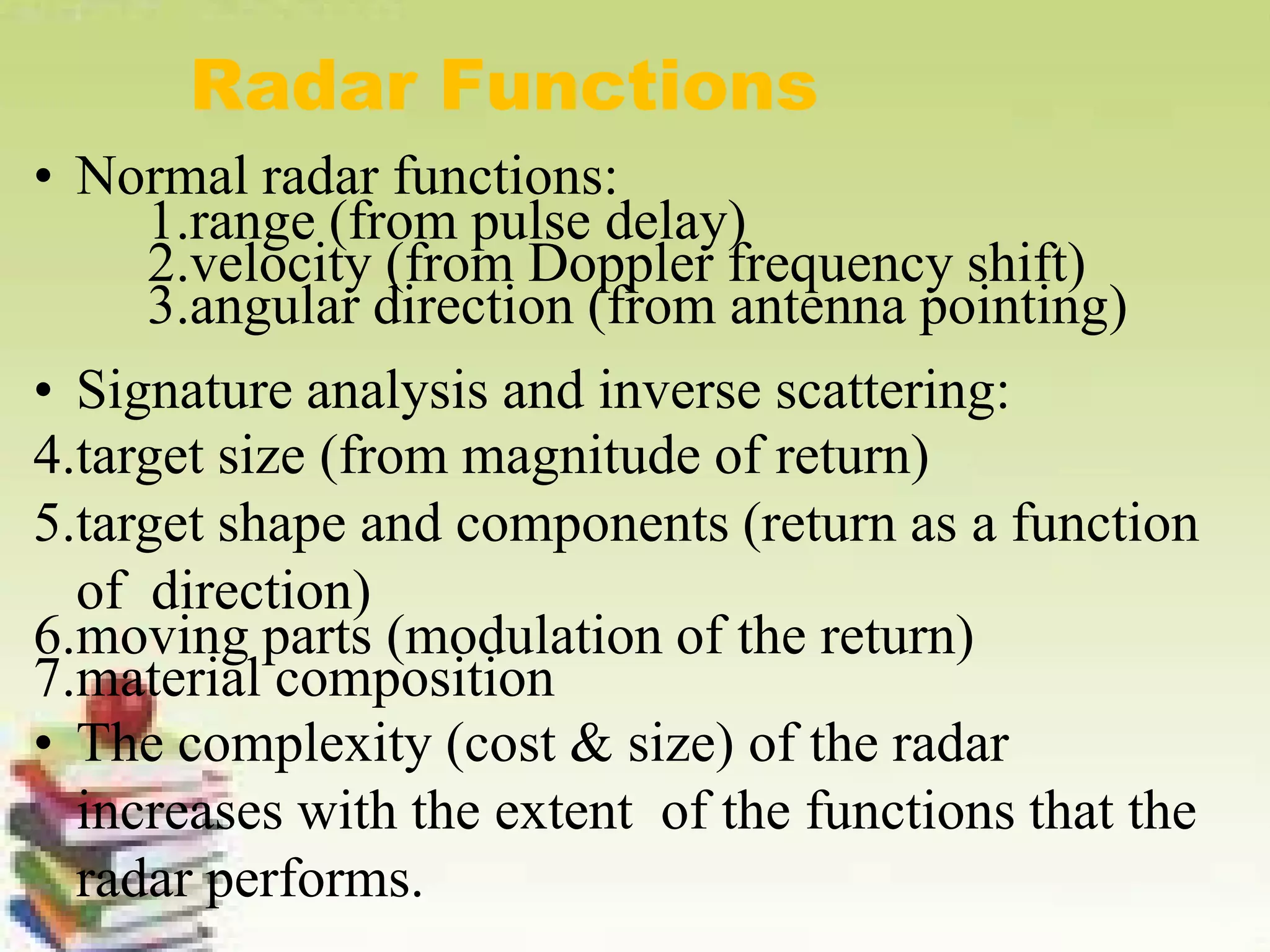 Radar Functions

• Normal radar functions:
1.range (from pulse delay)
2.velocity (from Doppler frequency shift)
3.angular direction (from antenna pointing)

• Signature analysis and inverse scattering:
4.target size (from magnitude of return)
5.target shape and components (return as a function of direction)
6.moving parts (modulation of the return)
7.material composition
• The complexity (cost & size) of the radar increases with the extent of the functions that the radar performs.